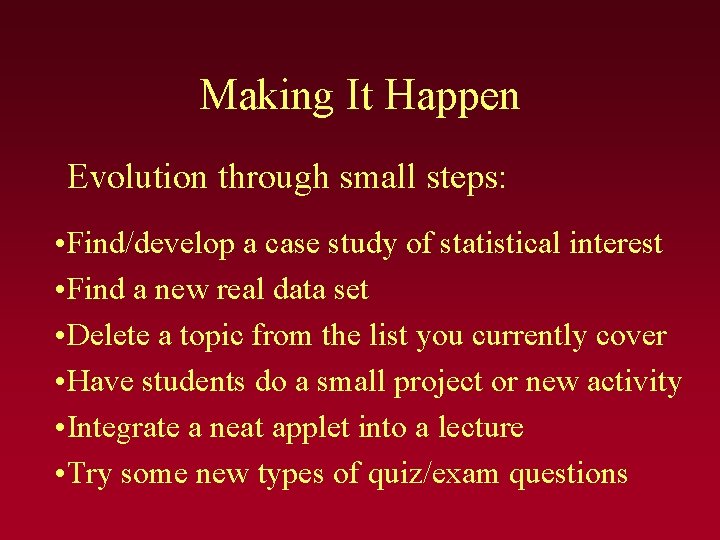 Making It Happen

Evolution through small steps:

•Find/develop a case study of statistical interest
•Find a new real data set
•Delete a topic from the list you currently cover
•Have students do a small project or new activity
•Integrate a neat applet into a lecture
•Try some new types of quiz/exam questions